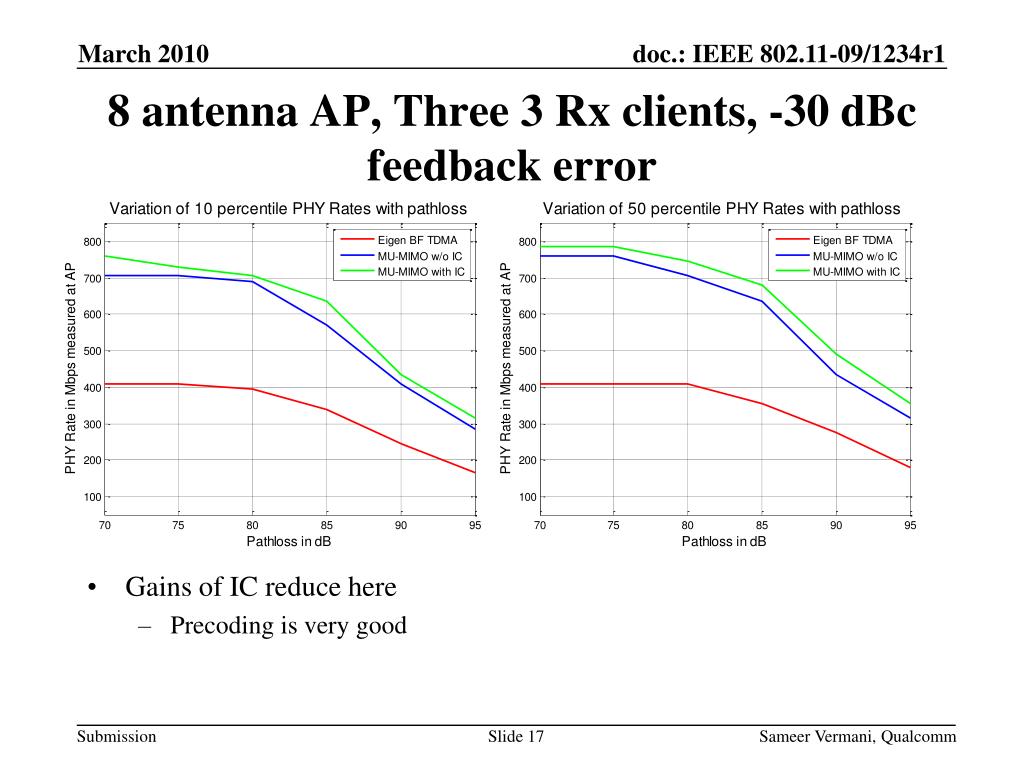 March 2010

doc.: IEEE 802.11-09/1234r1

8 antenna AP, Three 3 Rx clients, -30 dBc feedback error

Variation of 10 percentile PHY Rates with pathloss

Eigen BF TDMA
MU-MIMO w/o IC
MU-MIMO with IC

PHY Rate in Mbps measured at AP

800
700
600
500
400
300
200
100

70 75 80 85 90 95

Pathloss in dB

Variation of 50 percentile PHY Rates with pathloss

Eigen BF TDMA
MU-MIMO w/o IC
MU-MIMO with IC

PHY Rate in Mbps measured at AP

800
700
600
500
400
300
200
100

70 75 80 85 90 95

Pathloss in dB

• Gains of IC reduce here
– Precoding is very good

Submission

Slide 17

Sameer Vermani, Qualcomm